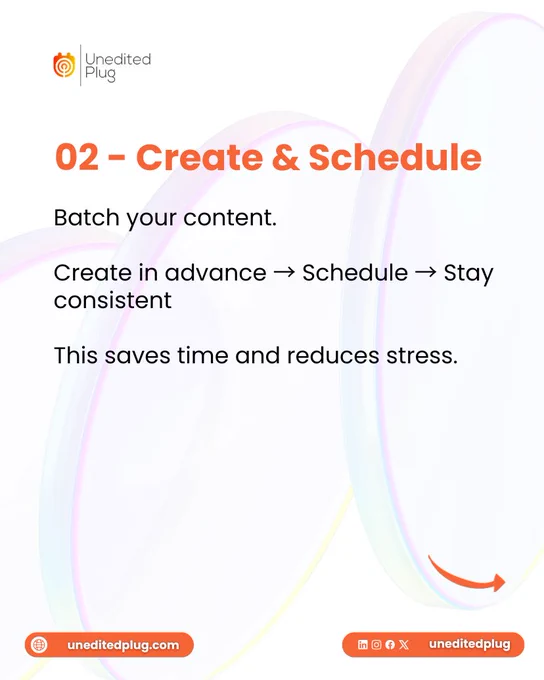 Unedited Plug

02 - Create & Schedule

Batch your content.

Create in advance → Schedule → Stay consistent

This saves time and reduces stress.

uneditedplug.com

uneditedplug